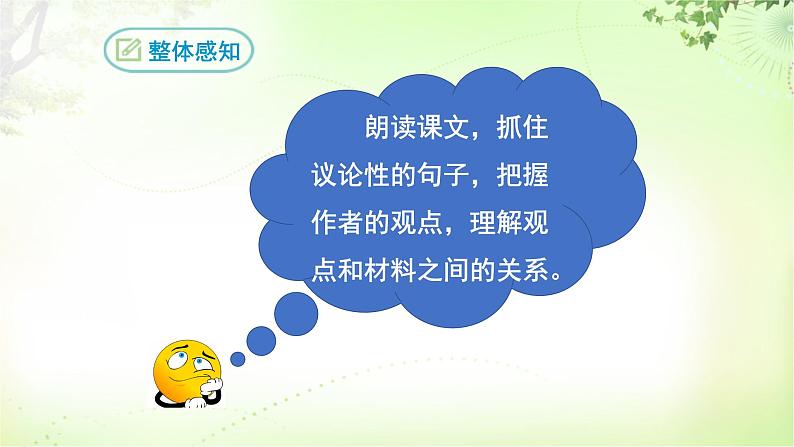 整体感知

朗读课文，抓住议论性的句子，把握作者的观点，理解观点和材料之间的关系。